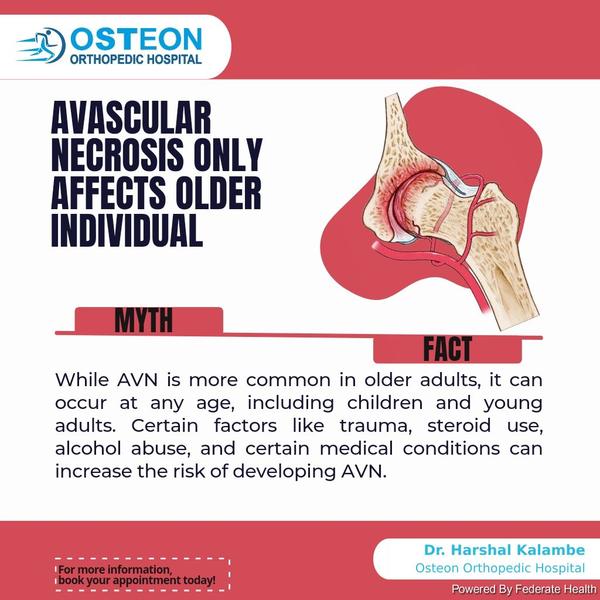 OSTEON
ORTHOPEDIC HOSPITAL

AVASCULAR NECROSIS ONLY AFFECTS OLDER INDIVIDUAL

MYTH

FACT

While AVN is more common in older adults, it can occur at any age, including children and young adults. Certain factors like trauma, steroid use, alcohol abuse, and certain medical conditions can increase the risk of developing AVN.

For more information, book your appointment today!

Dr. Harshal Kalambe
Osteon Orthopedic Hospital

Powered By Federate Health